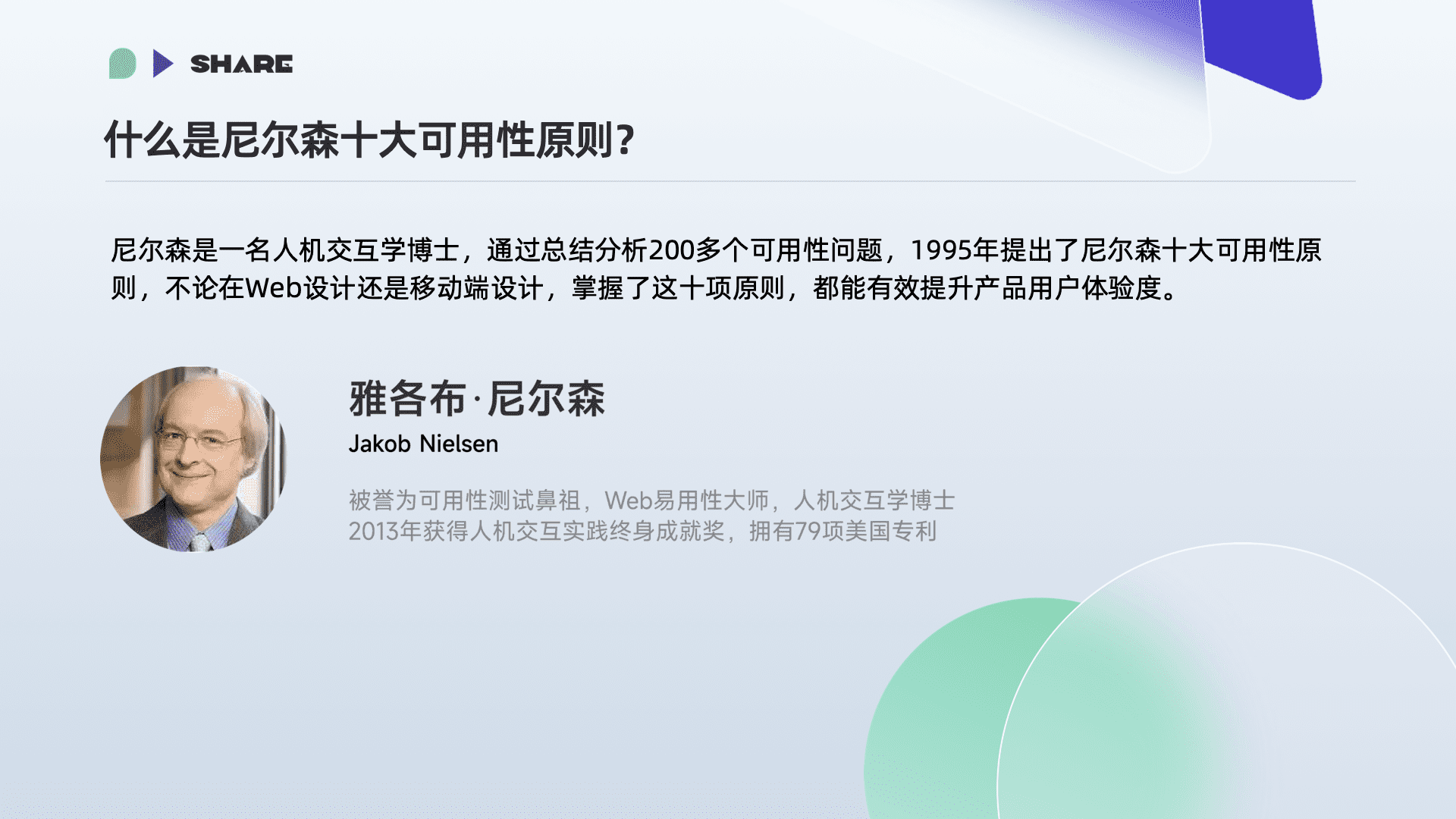 SHARE

什么是尼尔森十大可用性原则?

尼尔森是一名人机交互学博士，通过总结分析200多个可用性问题，1995年提出了尼尔森十大可用性原则，不论在Web设计还是移动端设计，掌握了这十项原则，都能有效提升产品用户体验度。

雅各布·尼尔森
Jakob Nielsen

被誉为可用性测试鼻祖，Web易用性大师，人机交互学博士
2013年获得人机交互实践终身成就奖，拥有79项美国专利